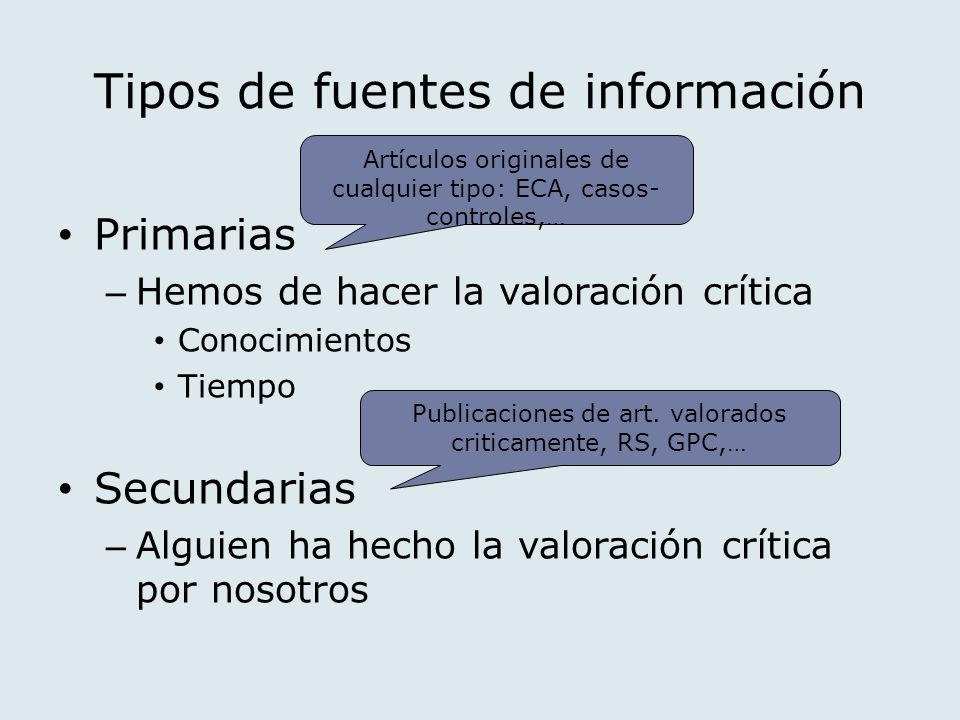 Tipos de fuentes de información

Artículos originales de cualquier tipo: ECA, casos-controles,…

• Primarias
– Hemos de hacer la valoración crítica
• Conocimientos
• Tiempo

Publicaciones de art. valorados criticamente, RS, GPC,…

• Secundarias
– Alguien ha hecho la valoración crítica por nosotros